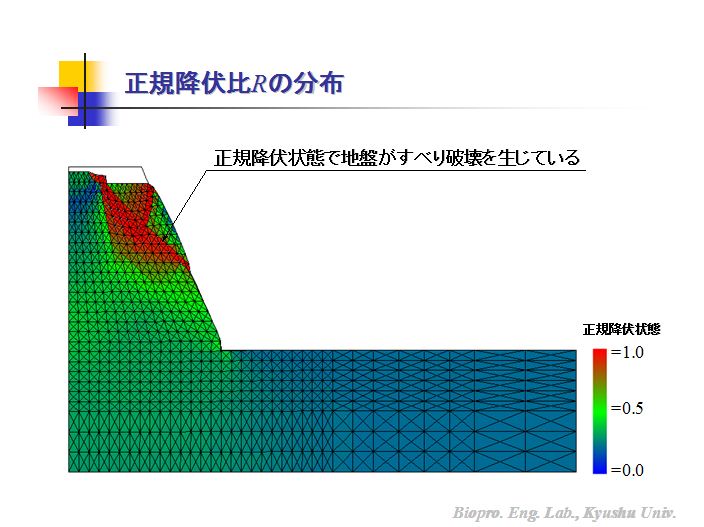 正規降伏比$R$の分布

正規降伏状態で地盤がすべり破壊を生じている

正規降伏状態

=1.0

=0.5

=0.0

Biopro. Eng. Lab., Kyushu Univ.